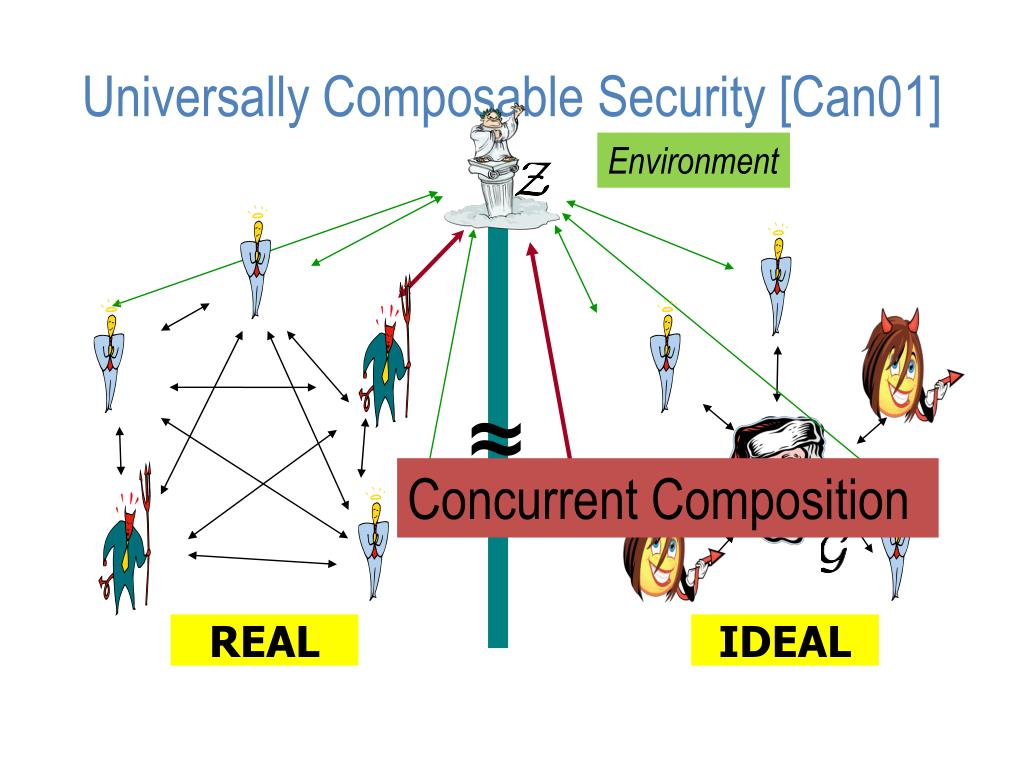 Universally Composable Security [Can01]

$\mathcal{Z}$

Environment

$\approx$

Concurrent Composition

$\mathcal{G}$

REAL

IDEAL